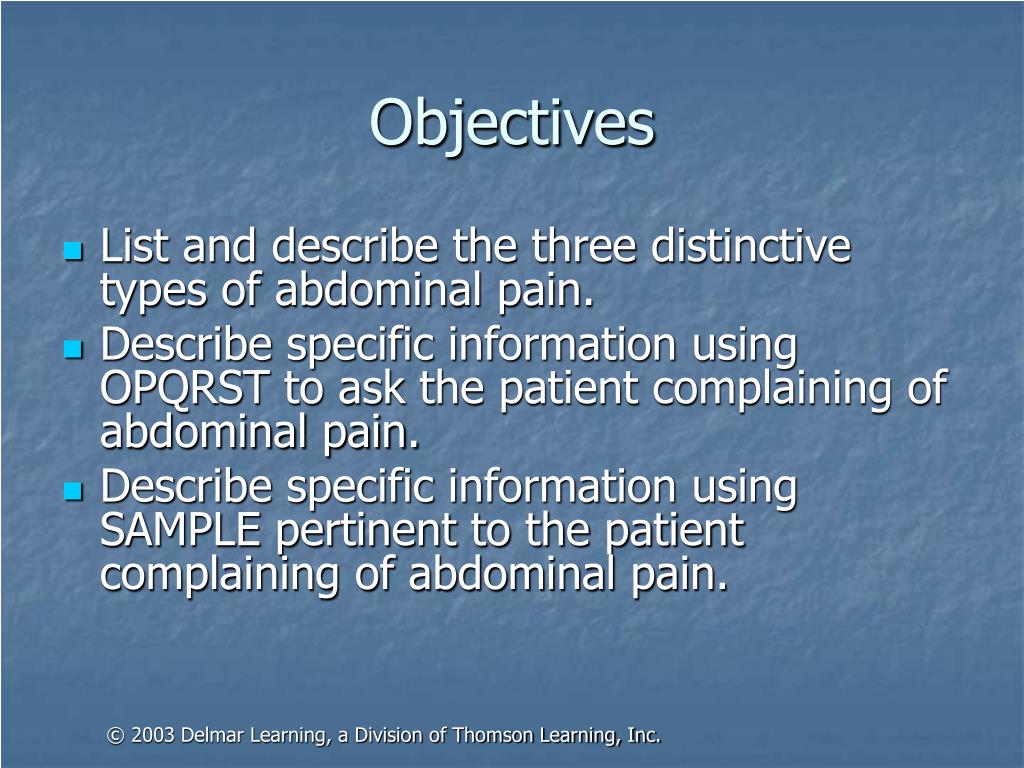 Objectives

- List and describe the three distinctive types of abdominal pain.
- Describe specific information using OPQRST to ask the patient complaining of abdominal pain.
- Describe specific information using SAMPLE pertinent to the patient complaining of abdominal pain.

© 2003 Delmar Learning, a Division of Thomson Learning, Inc.